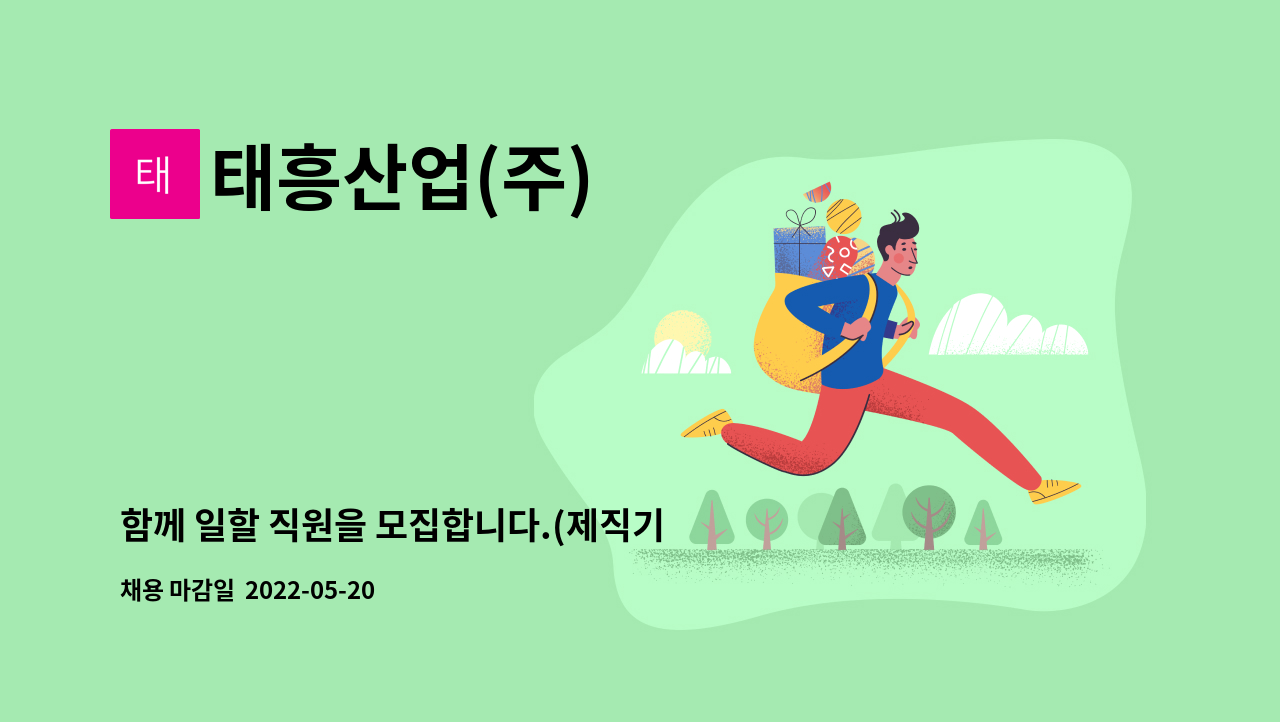 태

태흥산업(주)

함께 일할 직원을 모집합니다.(제직기

채용 마감일 2022-05-20